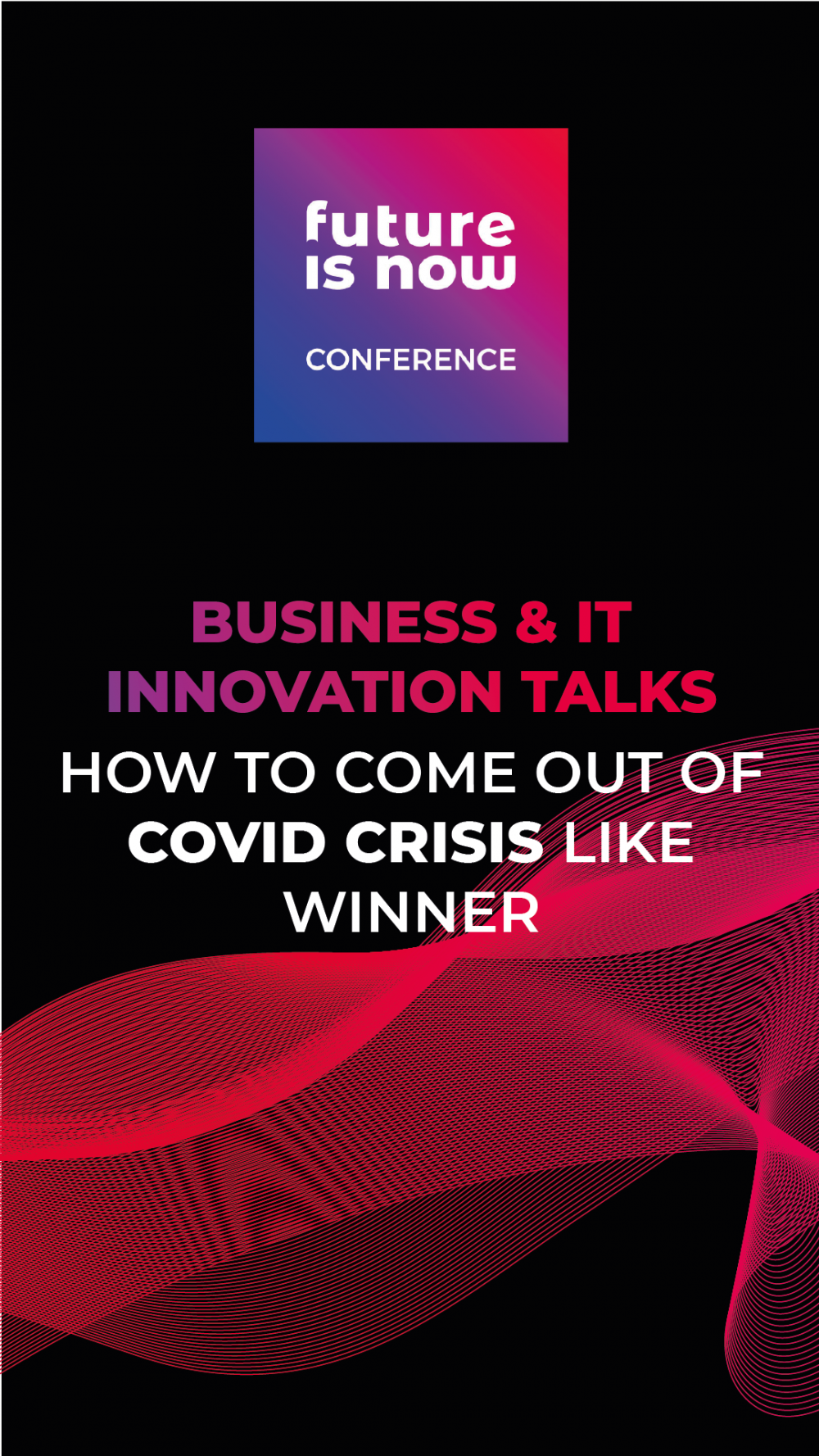 future
is now

CONFERENCE

BUSINESS & IT
INNOVATION TALKS
HOW TO COME OUT OF
COVID CRISIS LIKE
WINNER